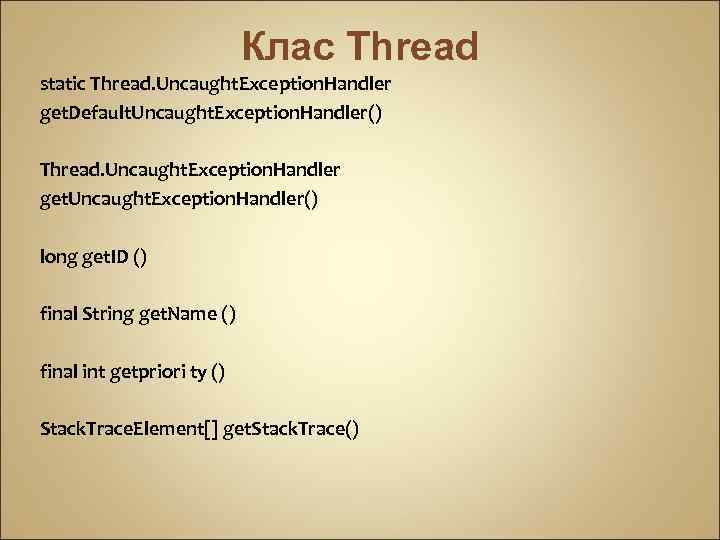 Клас Thread

static Thread.UncaughtExceptionHandler getDefaultUncaughtExceptionHandler()

Thread.UncaughtExceptionHandler getUncaughtExceptionHandler()

long getID ()

final String getName ()

final int getpriori ty ()

StackTraceElement[] getStackTrace()